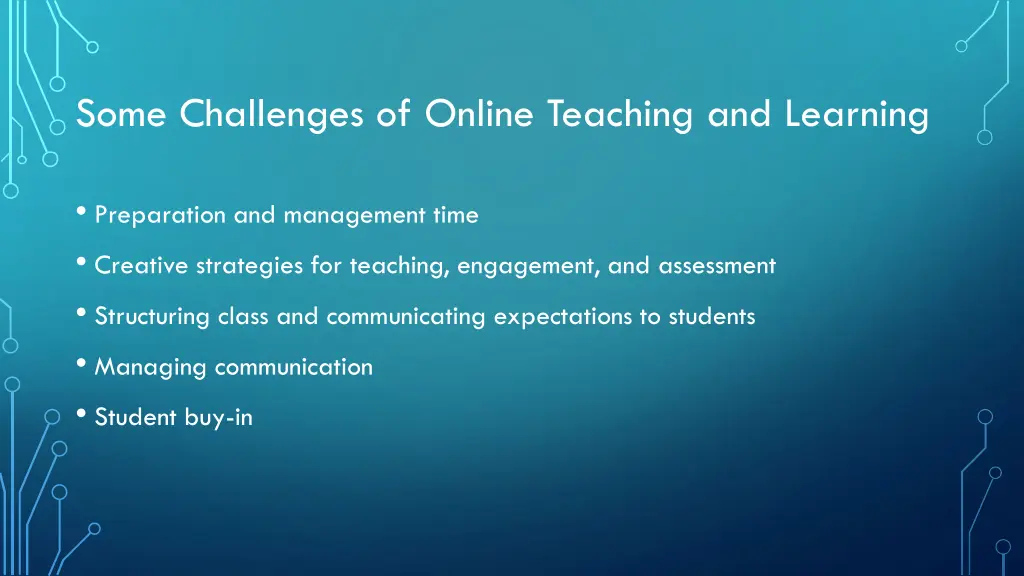 Some Challenges of Online Teaching and Learning

• Preparation and management time
• Creative strategies for teaching, engagement, and assessment
• Structuring class and communicating expectations to students
• Managing communication
• Student buy-in